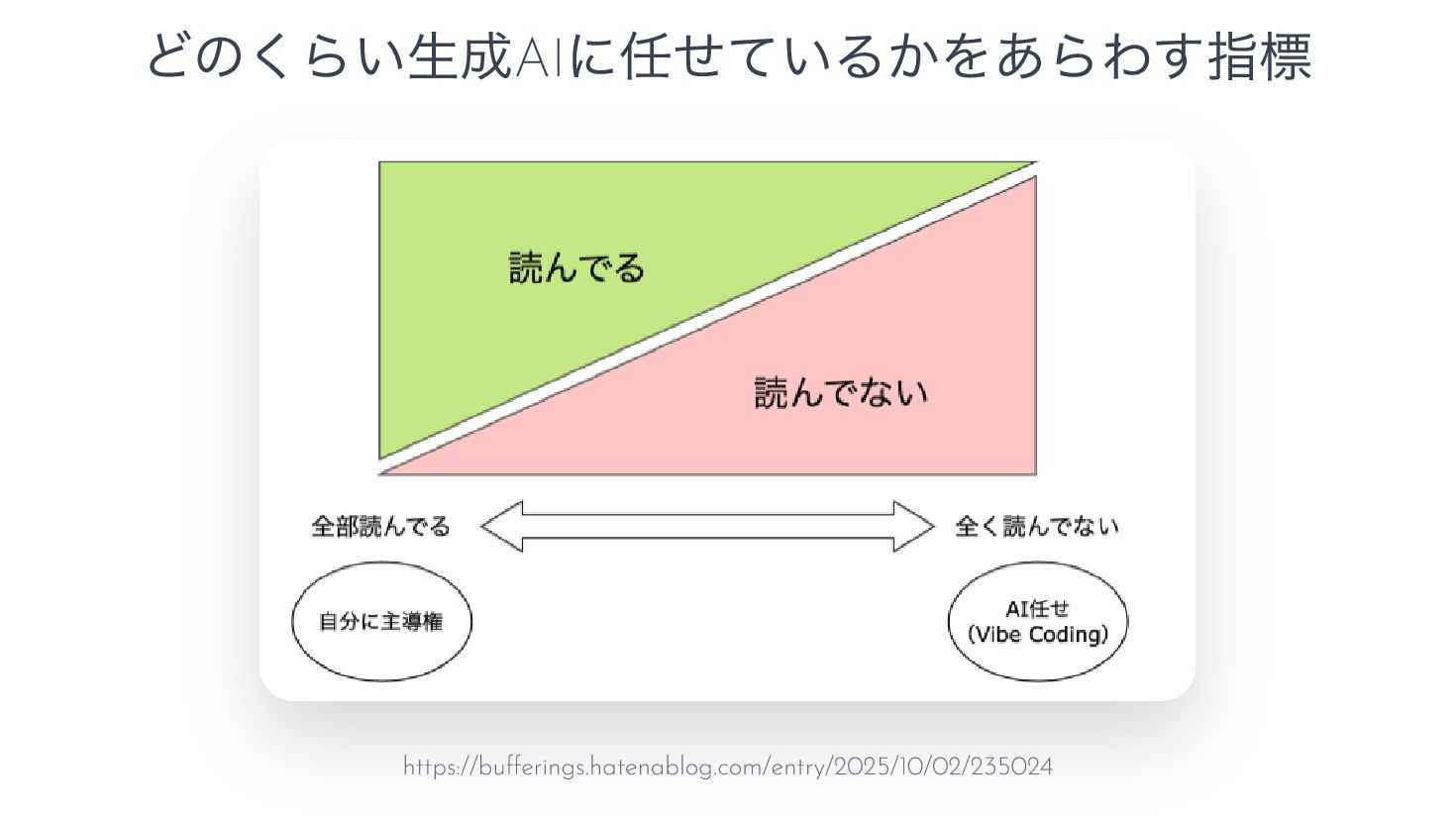 どのくらい生成AIに任せているかをあらわす指標

読んでる

読んでない

全部読んでる

全く読んでない

自分に主導権

AI任せ
(Vibe Coding)

https://bufferings.hatenablog.com/entry/2025/10/02/235024